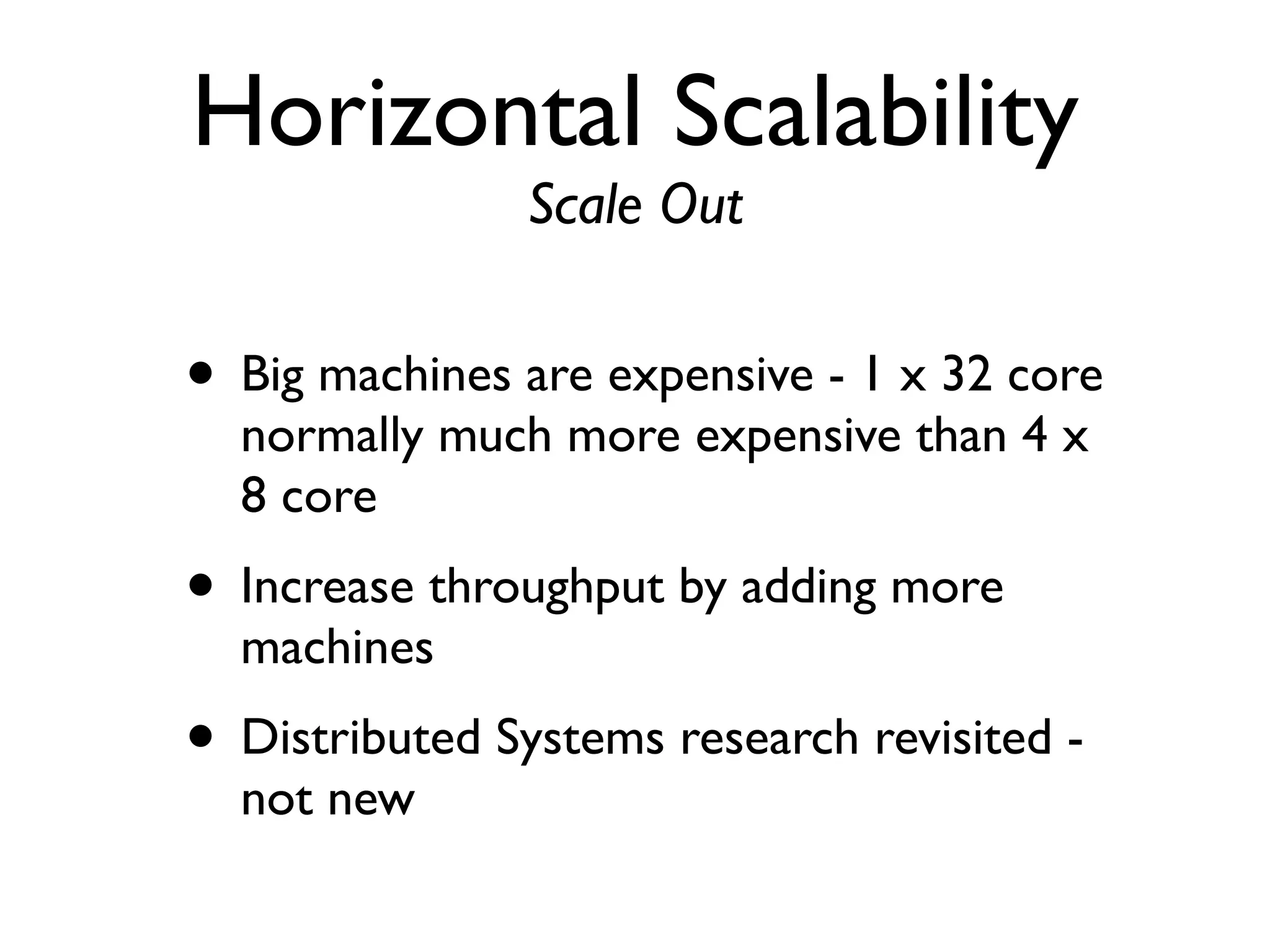 Horizontal Scalability
Scale Out

• Big machines are expensive - 1 x 32 core normally much more expensive than 4 x 8 core

• Increase throughput by adding more machines

• Distributed Systems research revisited - not new